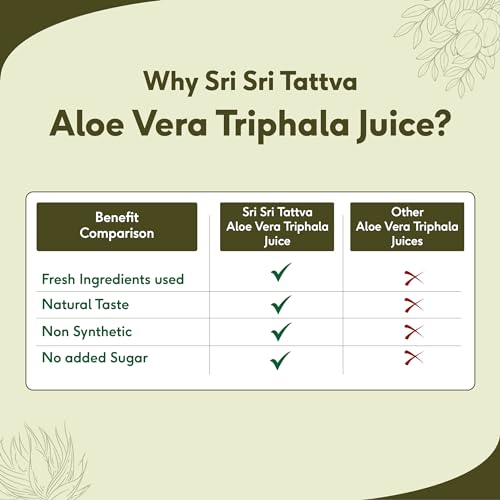 Why Sri Sri Tattva
Aloe Vera Triphala Juice?

| Benefit Comparison | Sri Sri Tattva Aloe Vera Triphala Juice | Other Aloe Vera Triphala Juices |
|---|---|---|
| Fresh Ingredients used | ✓ | ✗ |
| Natural Taste | ✓ | ✗ |
| Non Synthetic | ✓ | ✗ |
| No added Sugar | ✓ | ✗ |